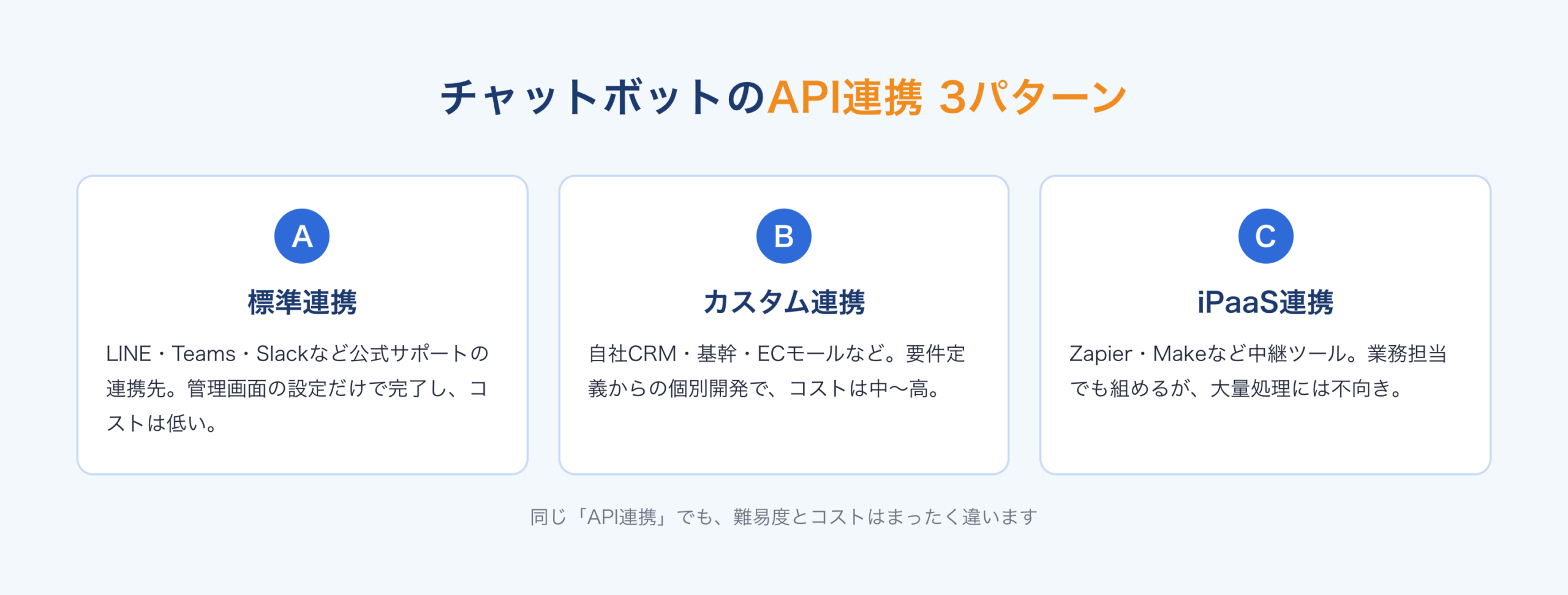 チャットボットのAPI連携 3パターン

A

標準連携

LINE・Teams・Slackなど公式サポートの連携先。管理画面の設定だけで完了し、コストは低い。

B

カスタム連携

自社CRM・基幹・ECモールなど。要件定義からの個別開発で、コストは中〜高。

C

iPaaS連携

Zapier・Makeなど中継ツール。業務担当でも組めるが、大量処理には不向き。

同じ「API連携」でも、難易度とコストはまったく違います